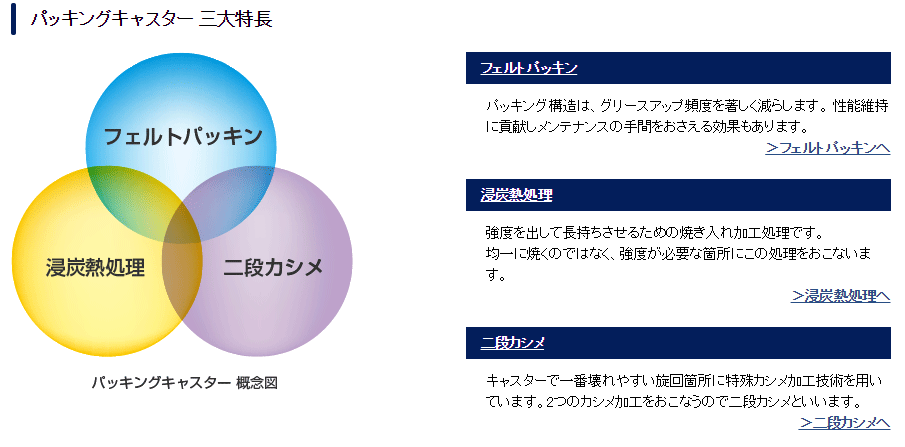 パッキングキャスター 三大特長

フェルトパッキン

浸炭熱処理

二段カシメ

パッキングキャスター 概念図

フェルトパッキン

パッキング構造は、グリースアップ頻度を著しく減らします。性能維持に貢献しメンテナンスの手間をおさえる効果もあります。

＞フェルトパッキンへ

浸炭熱処理

強度を出して長持ちさせるための焼き入れ加工処理です。
均一に焼くのではなく、強度が必要な箇所にこの処理をおこないます。

＞浸炭熱処理へ

二段カシメ

キャスターで一番壊れやすい旋回箇所に特殊カシメ加工技術を用いています。2つのカシメ加工をおこなうので二段カシメといいます。

＞二段カシメへ